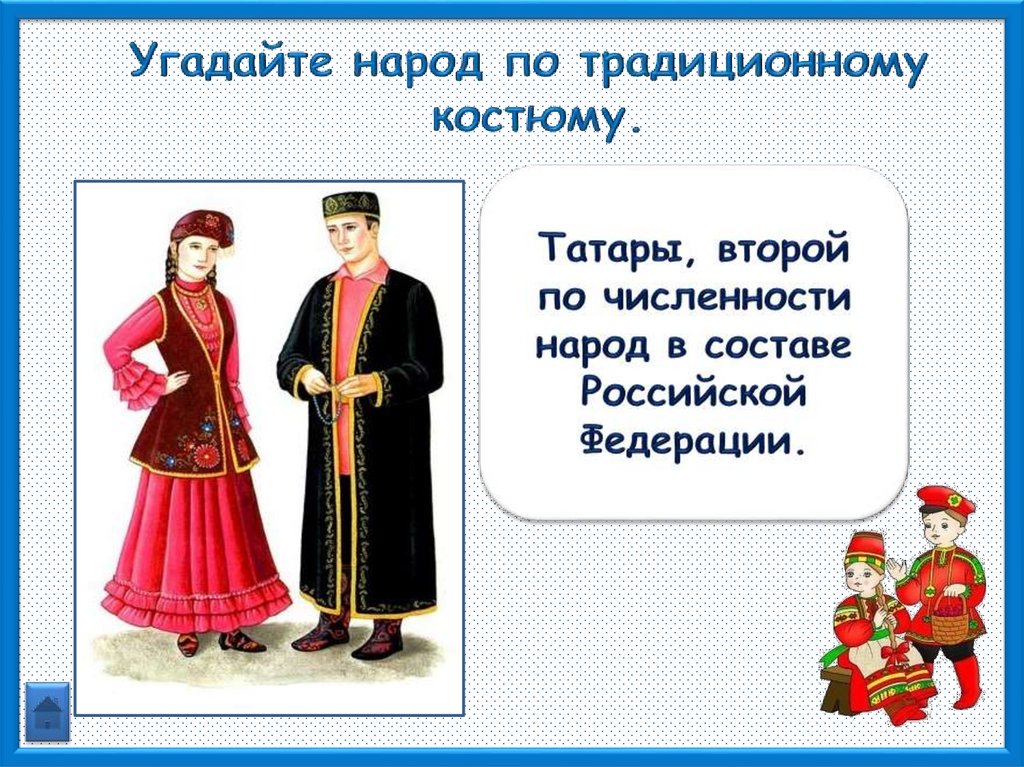 Угадайте народ по традиционному костюму.

Татары, второй по численности народ в составе Российской Федерации.